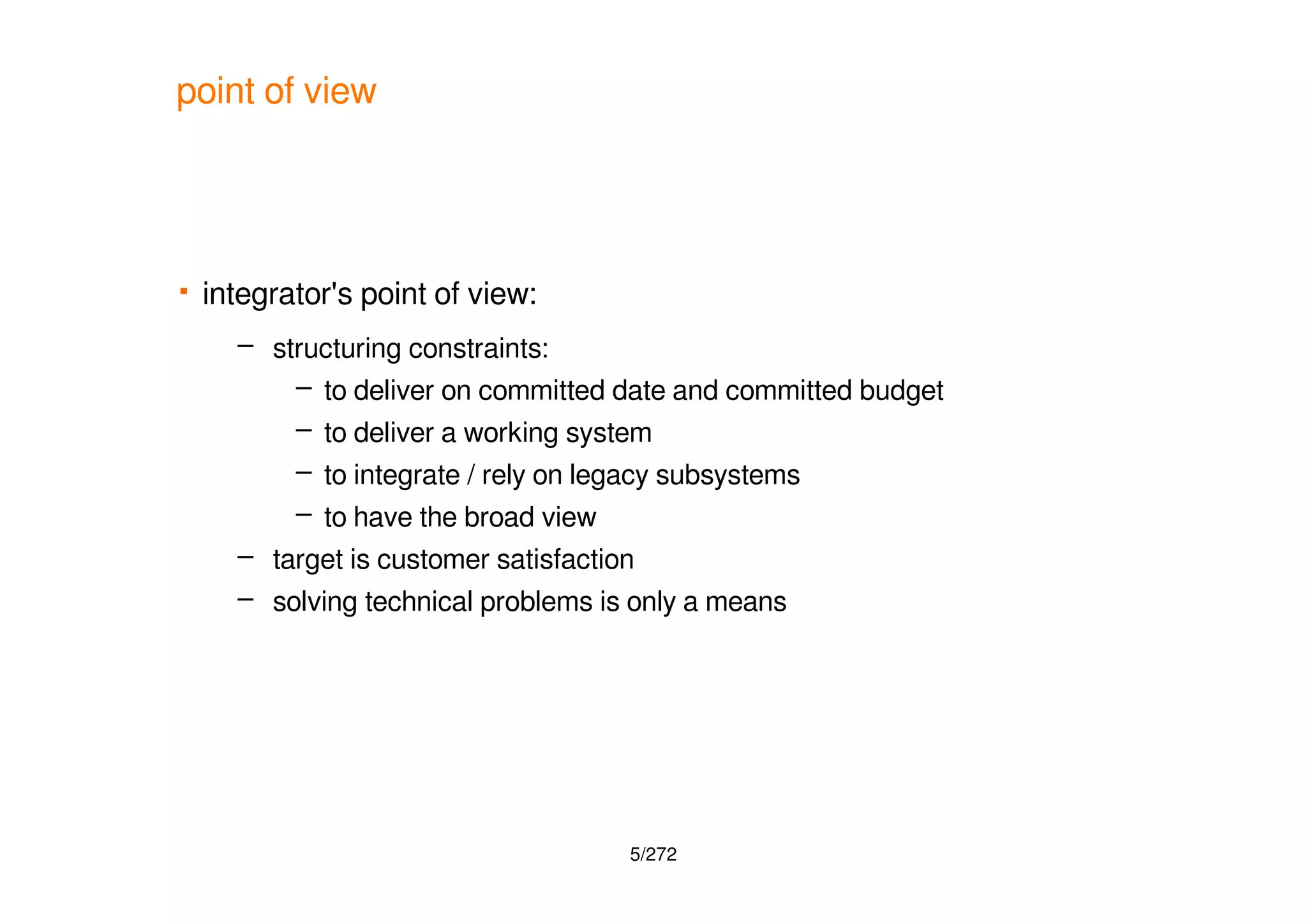 point of view

▪ integrator's point of view:

– structuring constraints:

– to deliver on committed date and committed budget

– to deliver a working system

– to integrate / rely on legacy subsystems

– to have the broad view

– target is customer satisfaction

– solving technical problems is only a means

5/272